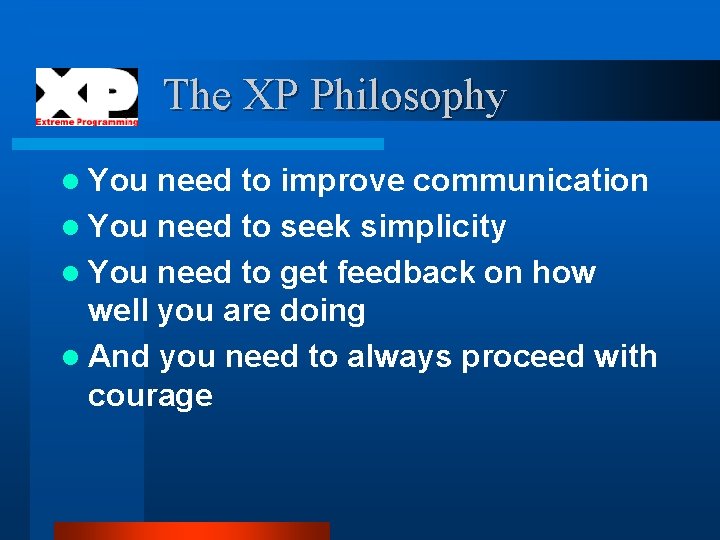 XP
Extreme Programming

The XP Philosophy

- You need to improve communication
- You need to seek simplicity
- You need to get feedback on how well you are doing
- And you need to always proceed with courage